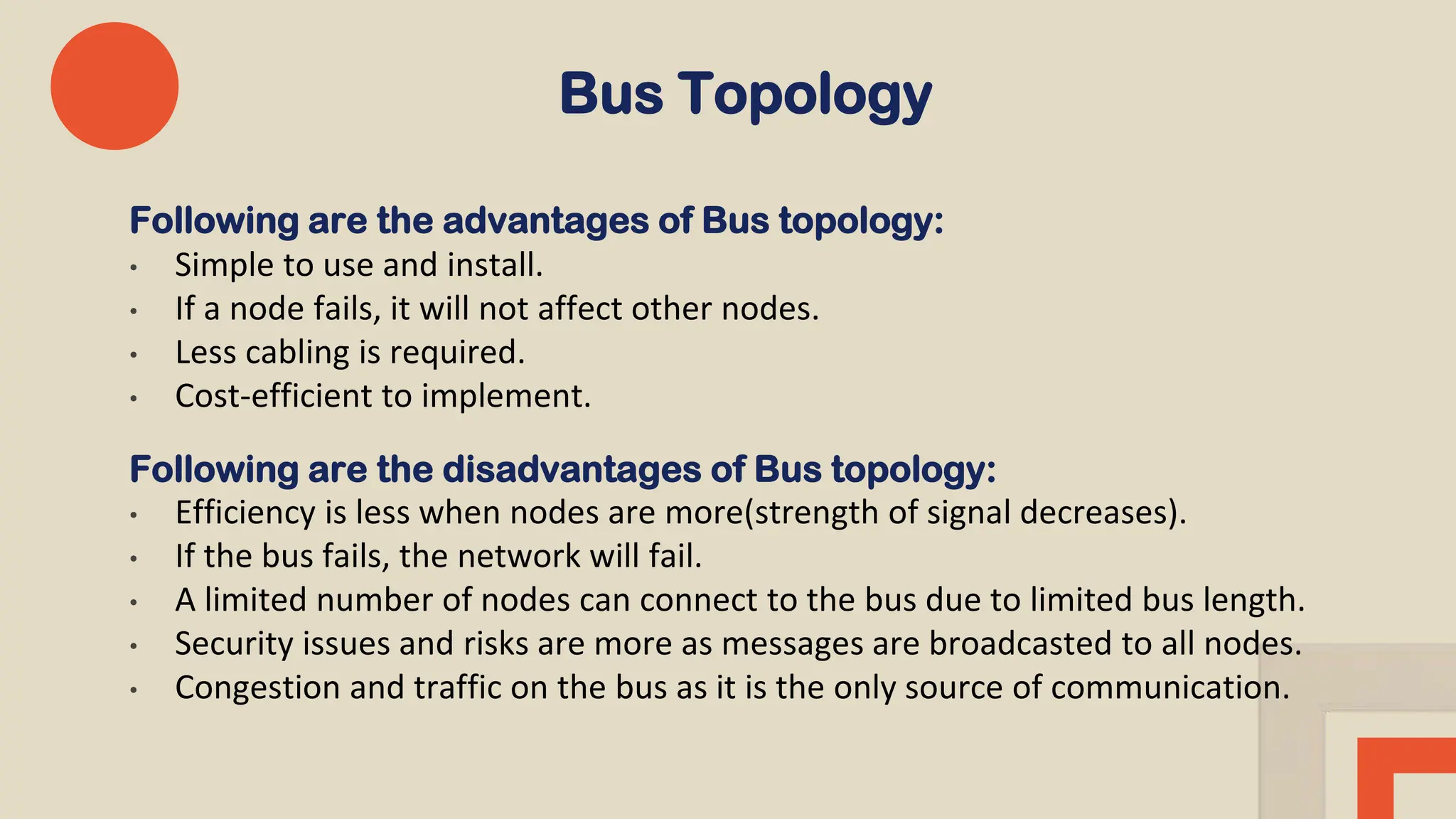 Bus Topology

Following are the advantages of Bus topology:
• Simple to use and install.
• If a node fails, it will not affect other nodes.
• Less cabling is required.
• Cost-efficient to implement.

Following are the disadvantages of Bus topology:
• Efficiency is less when nodes are more(strength of signal decreases).
• If the bus fails, the network will fail.
• A limited number of nodes can connect to the bus due to limited bus length.
• Security issues and risks are more as messages are broadcasted to all nodes.
• Congestion and traffic on the bus as it is the only source of communication.